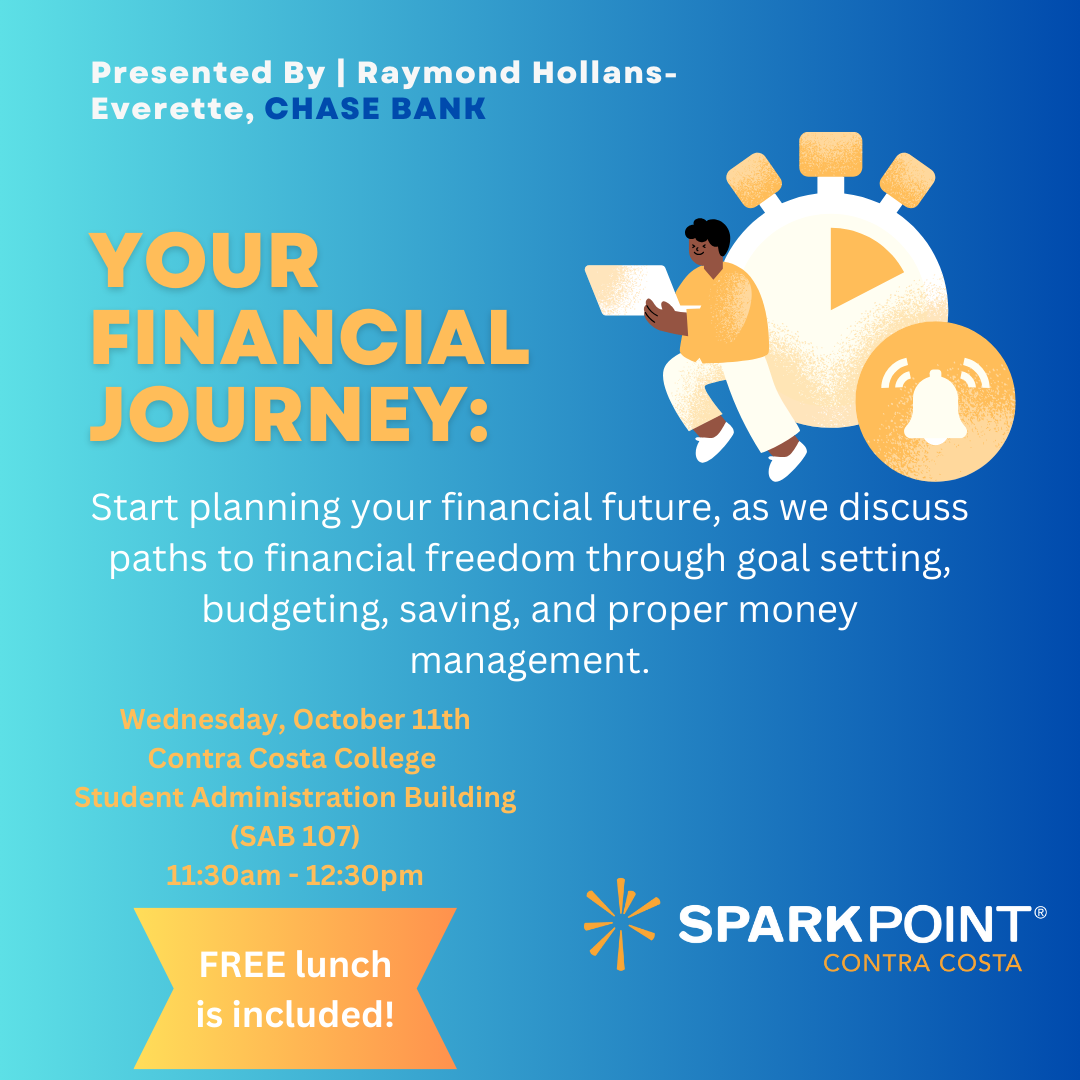 Presented By | Raymond Hollans-Everette, CHASE BANK

YOUR FINANCIAL JOURNEY:

Start planning your financial future, as we discuss paths to financial freedom through goal setting, budgeting, saving, and proper money management.

Wednesday, October 11th
Contra Costa College
Student Administration Building
(SAB 107)
11:30am - 12:30pm

FREE lunch is included!

SPARKPOINT®
CONTRA COSTA